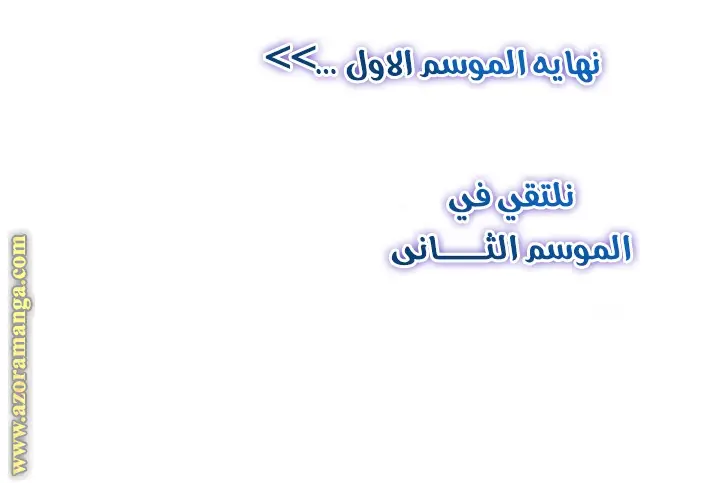 نهايه الموسم الاول ...>>

نلتقي في
الموسم الثـــانى

www.azoramanga.com